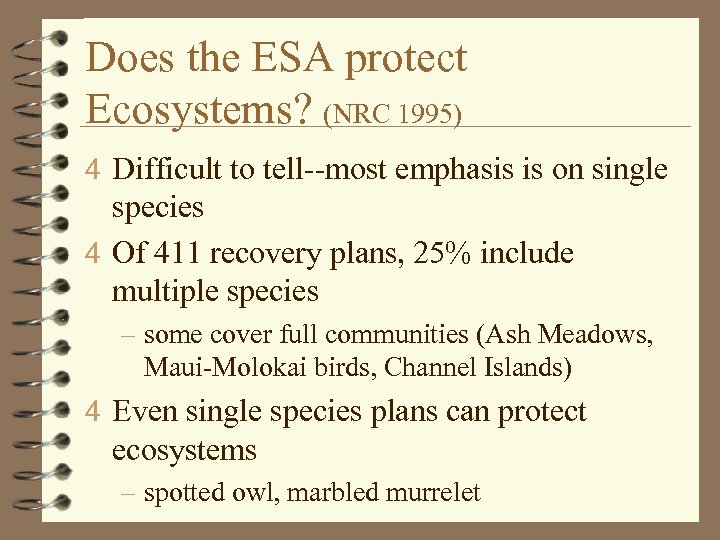 Does the ESA protect Ecosystems? (NRC 1995)

4 Difficult to tell--most emphasis is on single species

4 Of 411 recovery plans, 25% include multiple species

– some cover full communities (Ash Meadows, Maui-Molokai birds, Channel Islands)

4 Even single species plans can protect ecosystems

– spotted owl, marbled murrelet